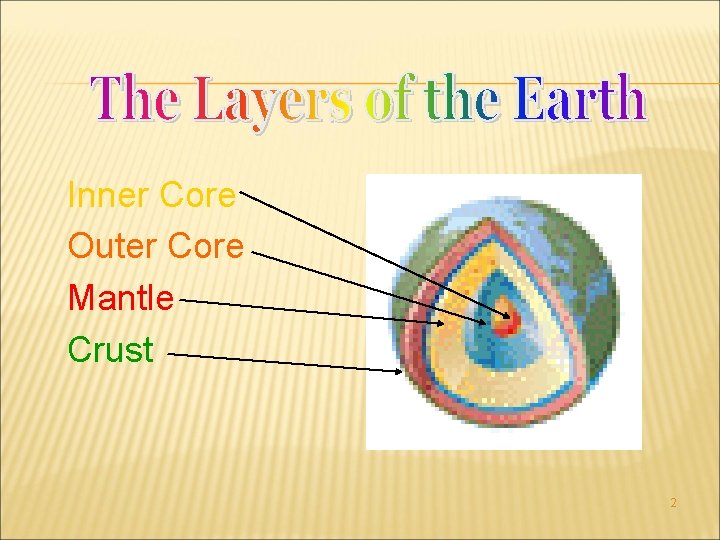 The Layers of the Earth

Inner Core
Outer Core
Mantle
Crust

2